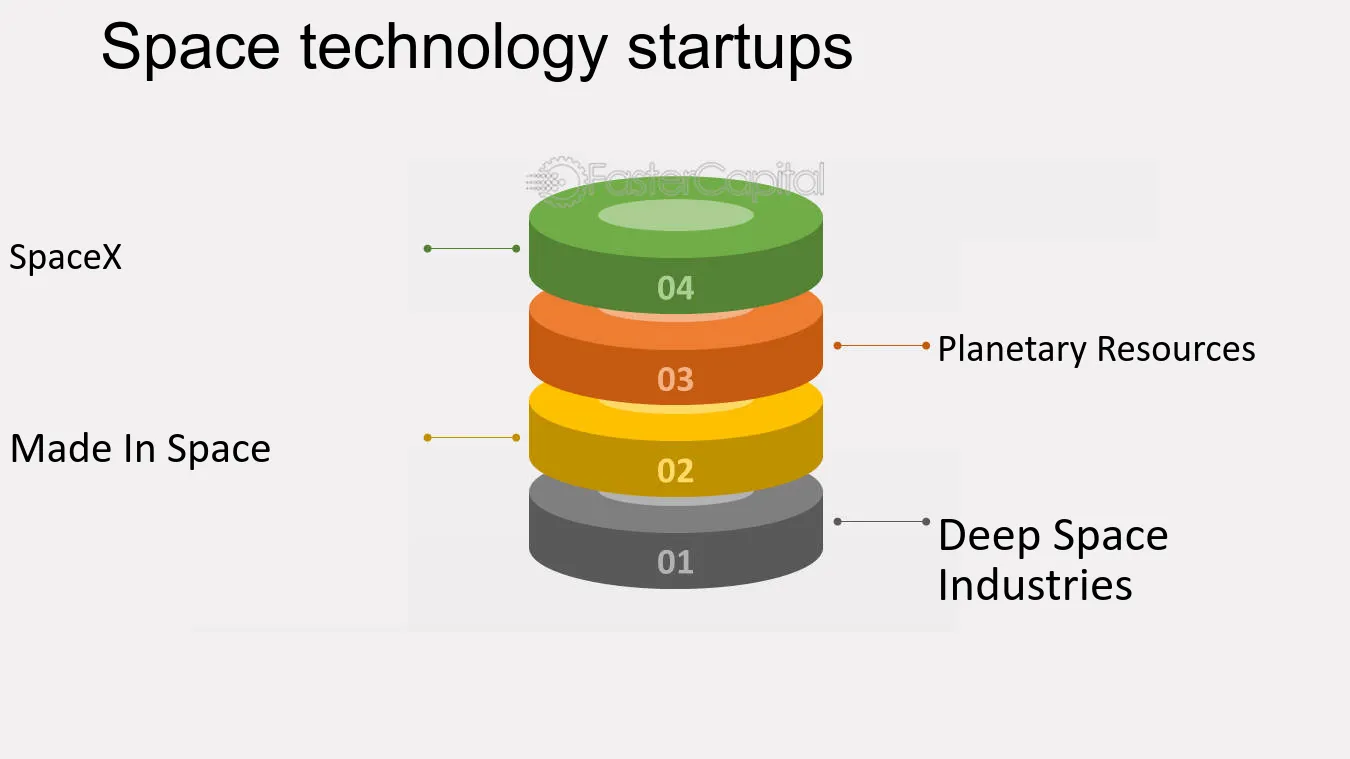 Space technology startups

SpaceX

04

Planetary Resources

03

Made In Space

02

Deep Space Industries

01

FasterCapital